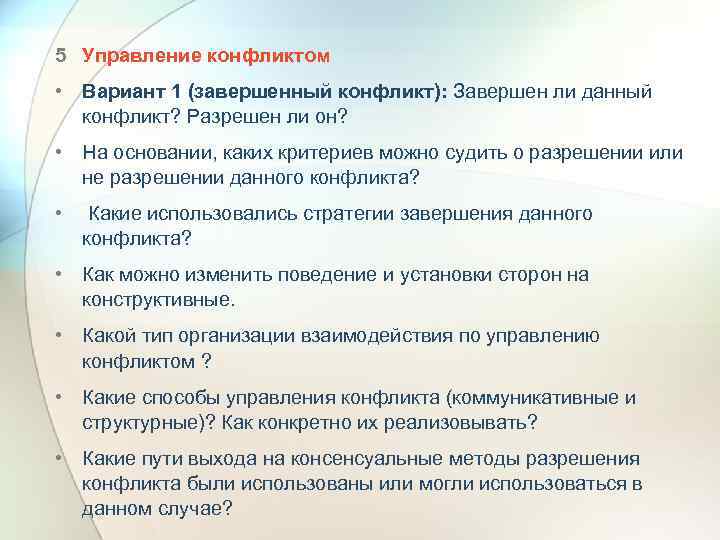 5 Управление конфликтом

• Вариант 1 (завершенный конфликт): Завершен ли данный конфликт? Разрешен ли он?

• На основании, каких критериев можно судить о разрешении или не разрешении данного конфликта?

• Какие использовались стратегии завершения данного конфликта?

• Как можно изменить поведение и установки сторон на конструктивные.

• Какой тип организации взаимодействия по управлению конфликтом ?

• Какие способы управления конфликта (коммуникативные и структурные)? Как конкретно их реализовывать?

• Какие пути выхода на консенсуальные методы разрешения конфликта были использованы или могли использоваться в данном случае?